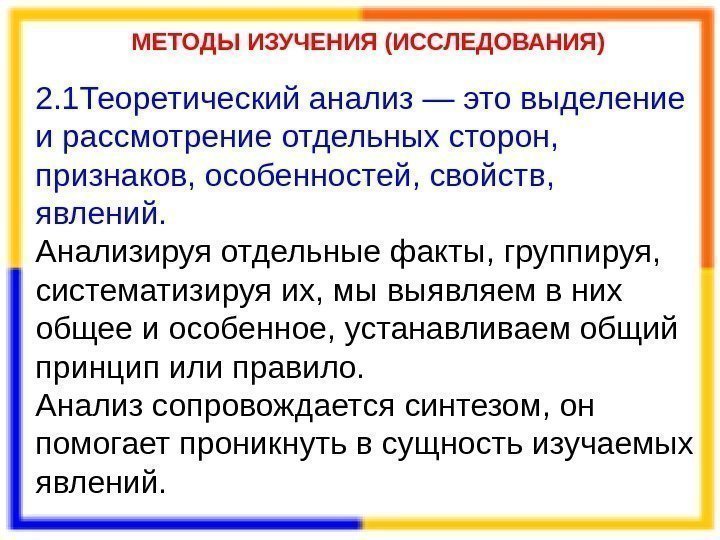 МЕТОДЫ ИЗУЧЕНИЯ (ИССЛЕДОВАНИЯ)

2.1Теоретический анализ — это выделение и рассмотрение отдельных сторон, признаков, особенностей, свойств, явлений.
Анализируя отдельные факты, группируя, систематизируя их, мы выявляем в них общее и особенное, устанавливаем общий принцип или правило.
Анализ сопровождается синтезом, он помогает проникнуть в сущность изучаемых явлений.